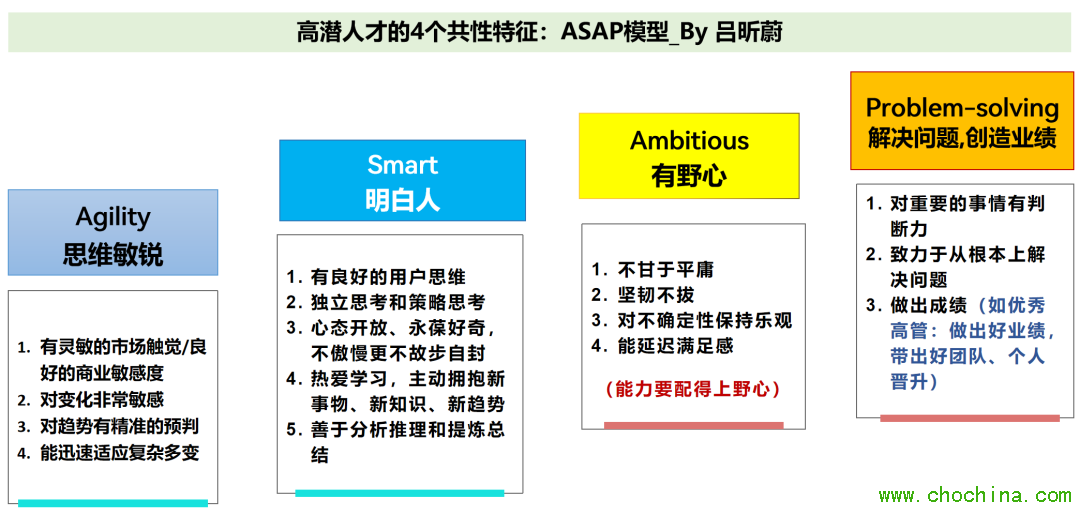 高潜人才的4个共性特征：ASAP模型_By 吕昕蔚

Agility
思维敏锐

1. 有灵敏的市场触觉/良好的商业敏感度
2. 对变化非常敏感
3. 对趋势有精准的预判
4. 能迅速适应复杂多变

Smart
明白人

1. 有良好的用户思维
2. 独立思考和策略思考
3. 心态开放、永葆好奇，不傲慢更不故步自封
4. 热爱学习，主动拥抱新事物、新知识、新趋势
5. 善于分析推理和提炼总结

Ambitious
有野心

1. 不甘于平庸
2. 坚韧不拔
3. 对不确定性保持乐观
4. 能延迟满足感

（能力要配得上野心）

Problem-solving
解决问题,创造业绩

1. 对重要的事情有判断力
2. 致力于从根本上解决问题
3. 做出成绩（如优秀高管：做出好业绩，带出好团队、个人晋升）

www.chochina.com